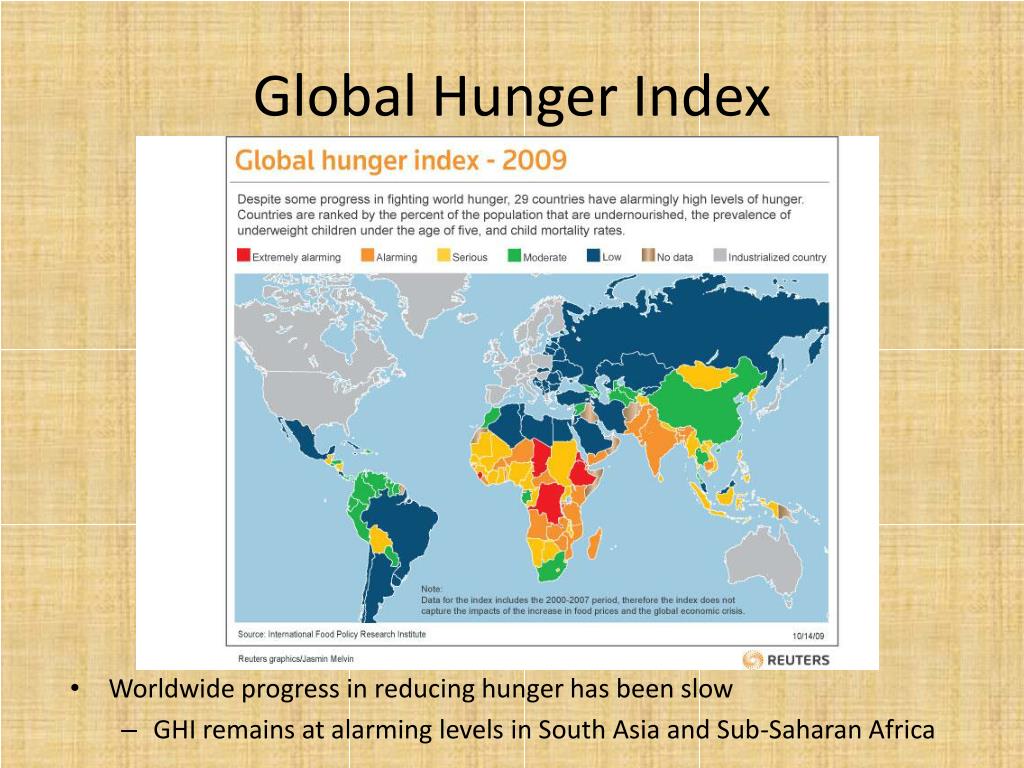 Global Hunger Index

Global hunger index - 2009

Despite some progress in fighting world hunger, 29 countries have alarmingly high levels of hunger. Countries are ranked by the percent of the population that are undernourished, the prevalence of underweight children under the age of five, and child mortality rates.

Extremely alarming
Alarming
Serious
Moderate
Low
No data
Industrialized country

Note:
Data for the index includes the 2000-2007 period, therefore the index does not capture the impacts of the increase in food prices and the global economic crisis.

Source: International Food Policy Research Institute

10/14/09

Reuters graphics/Jasmin Melvin

REUTERS

• Worldwide progress in reducing hunger has been slow
– GHI remains at alarming levels in South Asia and Sub-Saharan Africa